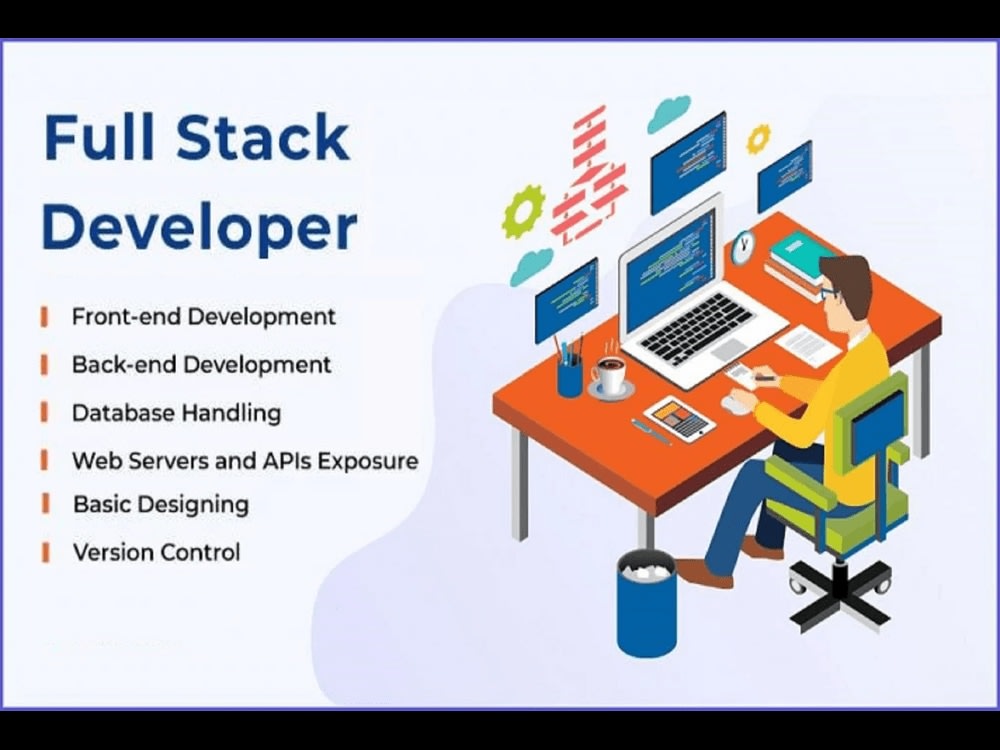 Full Stack Developer

Front-end Development

Back-end Development

Database Handling

Web Servers and APIs Exposure

Basic Designing

Version Control